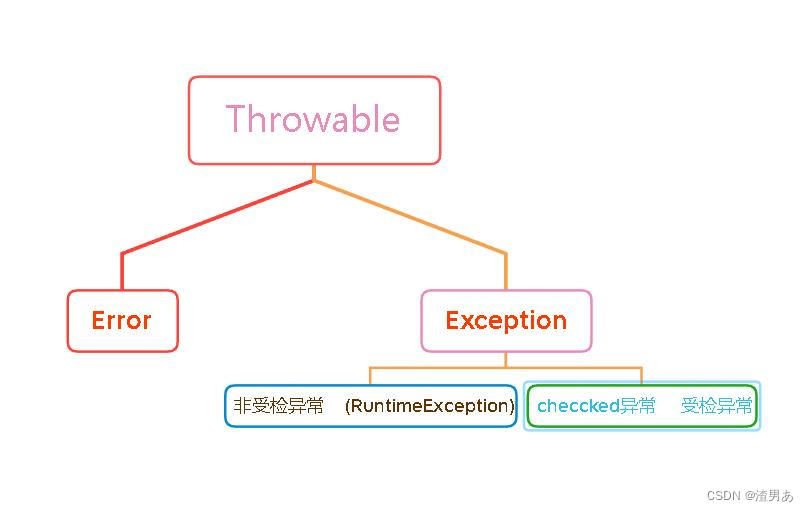 Throwable

Error

Exception

非受检异常 (RuntimeException)

checcked异常 受检异常

CSDN @渣男あ